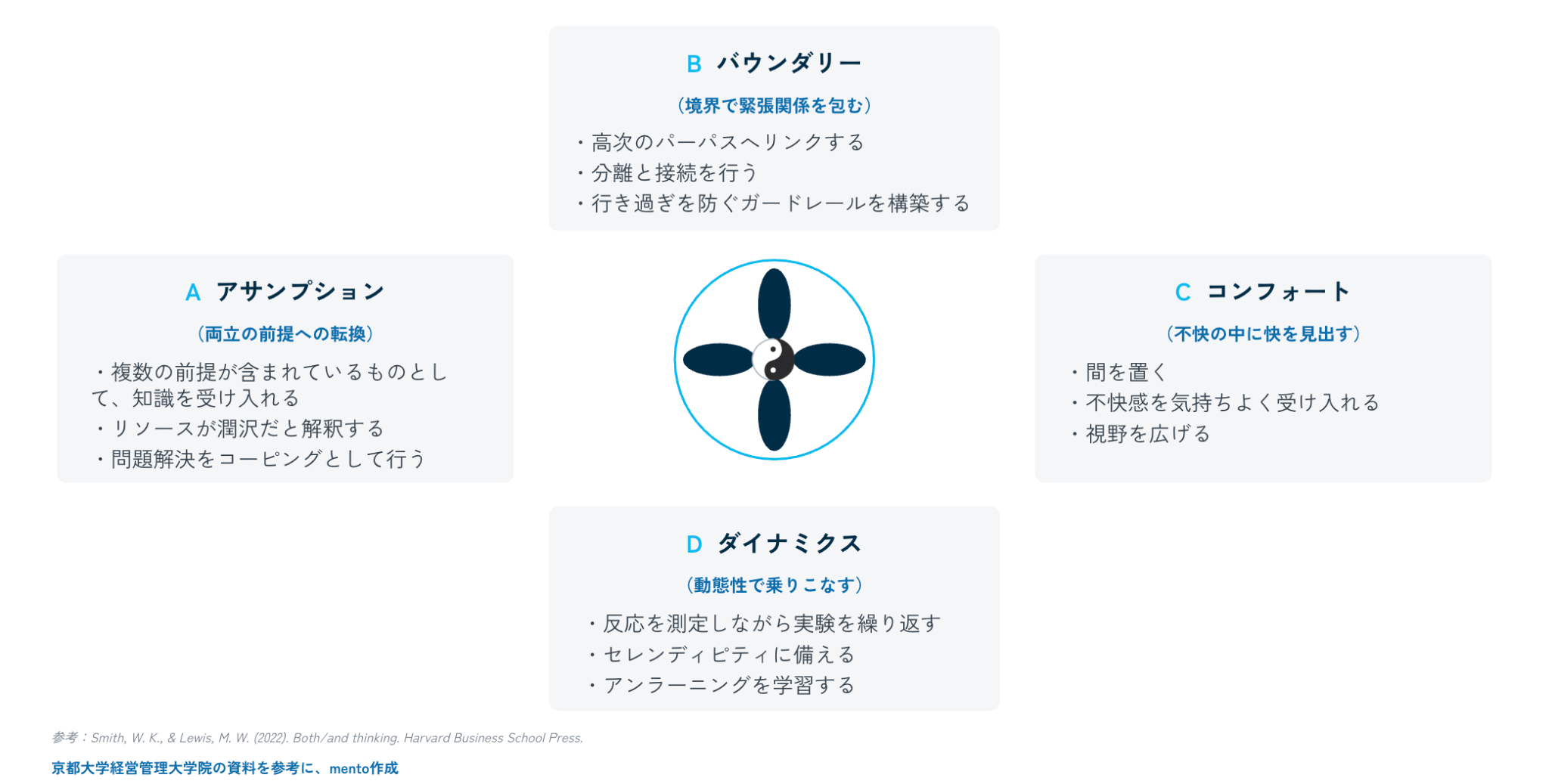 B バウンダリー

（境界で緊張関係を包む）

・高次のパーパスへリンクする
・分離と接続を行う
・行き過ぎを防ぐガードレールを構築する

A アサンプション

（両立の前提への転換）

・複数の前提が含まれているものとして、知識を受け入れる
・リソースが潤沢だと解釈する
・問題解決をコーピングとして行う

C コンフォート

（不快の中に快を見出す）

・間を置く
・不快感を気持ちよく受け入れる
・視野を広げる

D ダイナミクス

（動態性で乗りこなす）

・反応を測定しながら実験を繰り返す
・セレンディピティに備える
・アンラーニングを学習する

参考：Smith, W. K., & Lewis, M. W. (2022). Both/and thinking. Harvard Business School Press.

京都大学経営管理大学院の資料を参考に、mento作成